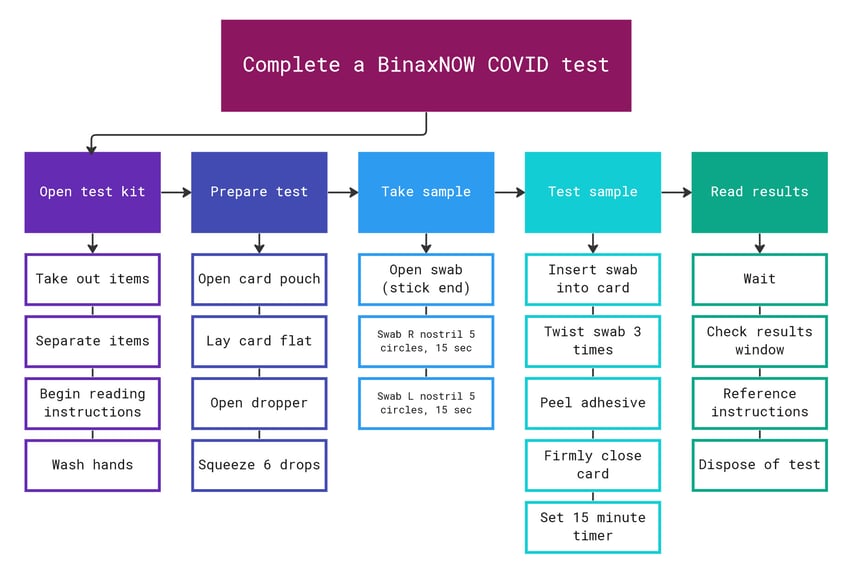 Complete a BinaxNOW COVID test

Open test kit

Take out items

Separate items

Begin reading instructions

Wash hands

Prepare test

Open card pouch

Lay card flat

Open dropper

Squeeze 6 drops

Take sample

Open swab (stick end)

Swab R nostril 5 circles, 15 sec

Swab L nostril 5 circles, 15 sec

Test sample

Insert swab into card

Twist swab 3 times

Peel adhesive

Firmly close card

Set 15 minute timer

Read results

Wait

Check results window

Reference instructions

Dispose of test